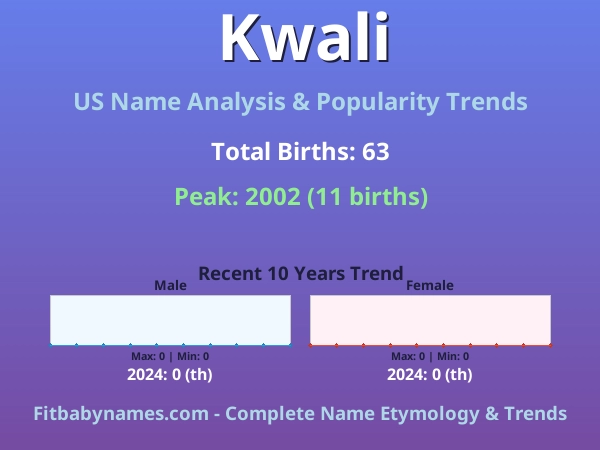 Kwali

US Name Analysis & Popularity Trends

Total Births: 63

Peak: 2002 (11 births)

Recent 10 Years Trend

Male

Max: 0 | Min: 0

2024: 0 (th)

Female

Max: 0 | Min: 0

2024: 0 (th)

Fitbabynames.com - Complete Name Etymology & Trends